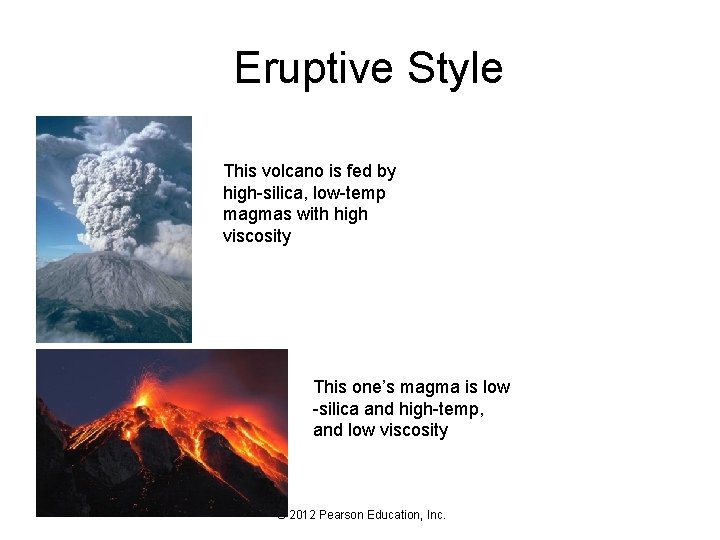 Eruptive Style

This volcano is fed by high-silica, low-temp magmas with high viscosity

This one's magma is low -silica and high-temp, and low viscosity

© 2012 Pearson Education, Inc.